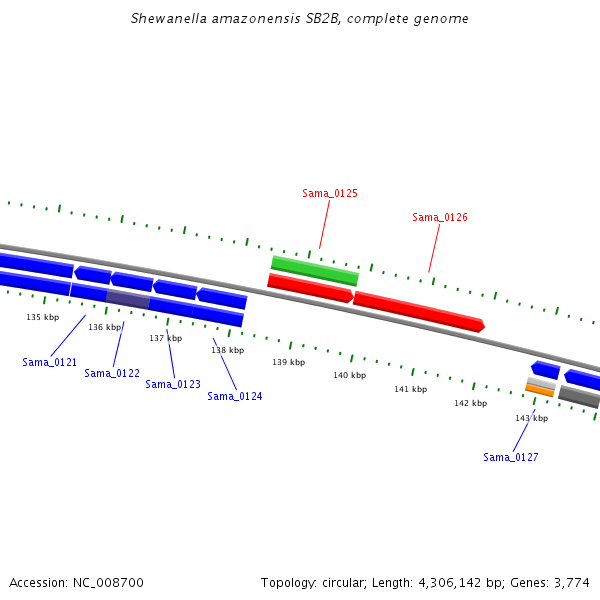 Shewanella amazonensis SB2B, complete genome

Sama_0125

Sama_0126

135 kbp

136 kbp

137 kbp

138 kbp

139 kbp

140 kbp

141 kbp

142 kbp

143 kbp

Sama_0121

Sama_0122

Sama_0123

Sama_0124

Sama_0127

Accession: NC_008700

Topology: circular; Length: 4,306,142 bp; Genes: 3,774